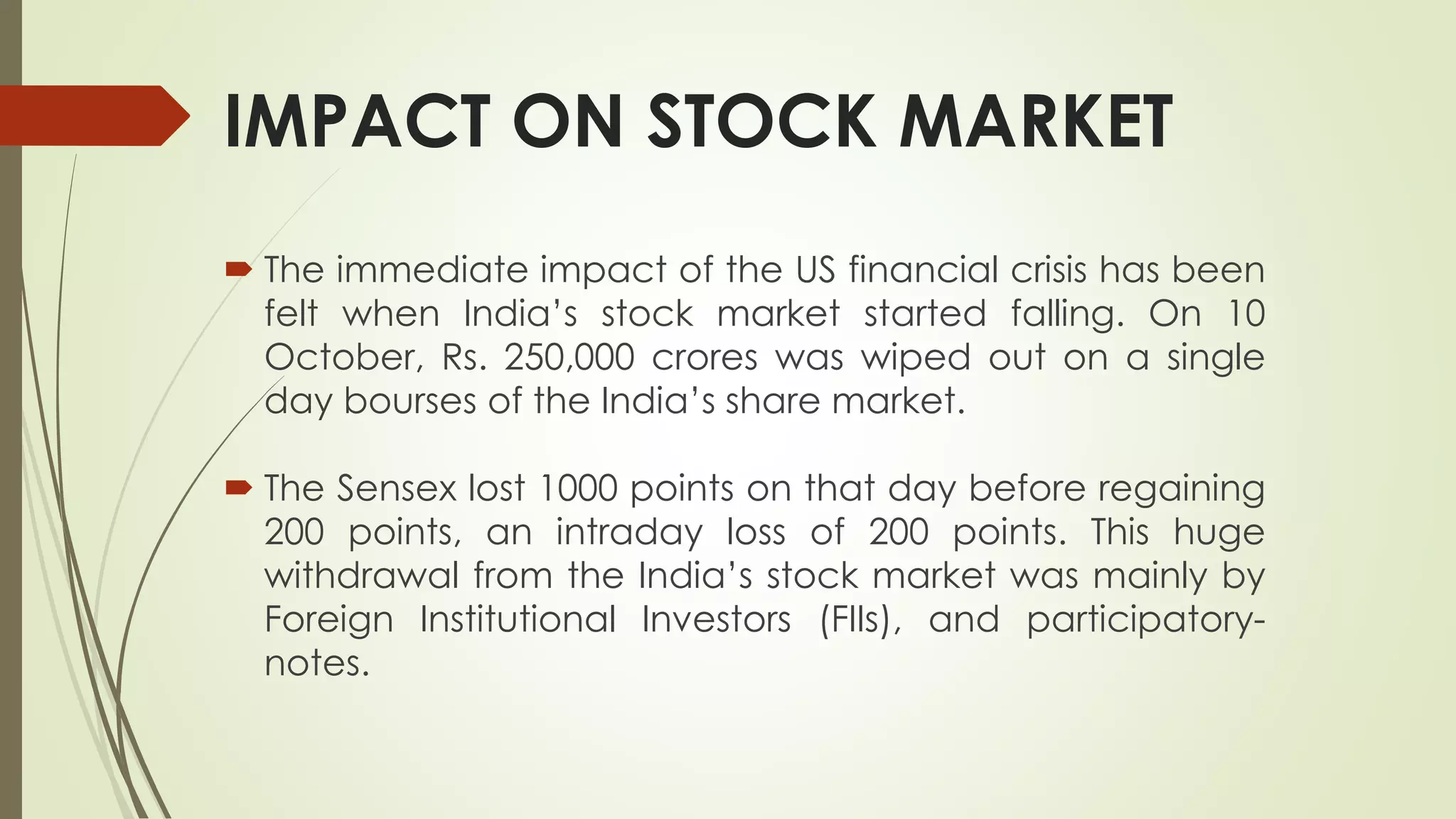 IMPACT ON STOCK MARKET

The immediate impact of the US financial crisis has been felt when India's stock market started falling. On 10 October, Rs. 250,000 crores was wiped out on a single day bourses of the India's share market.

The Sensex lost 1000 points on that day before regaining 200 points, an intraday loss of 200 points. This huge withdrawal from the India's stock market was mainly by Foreign Institutional Investors (FIIs), and participatory-notes.